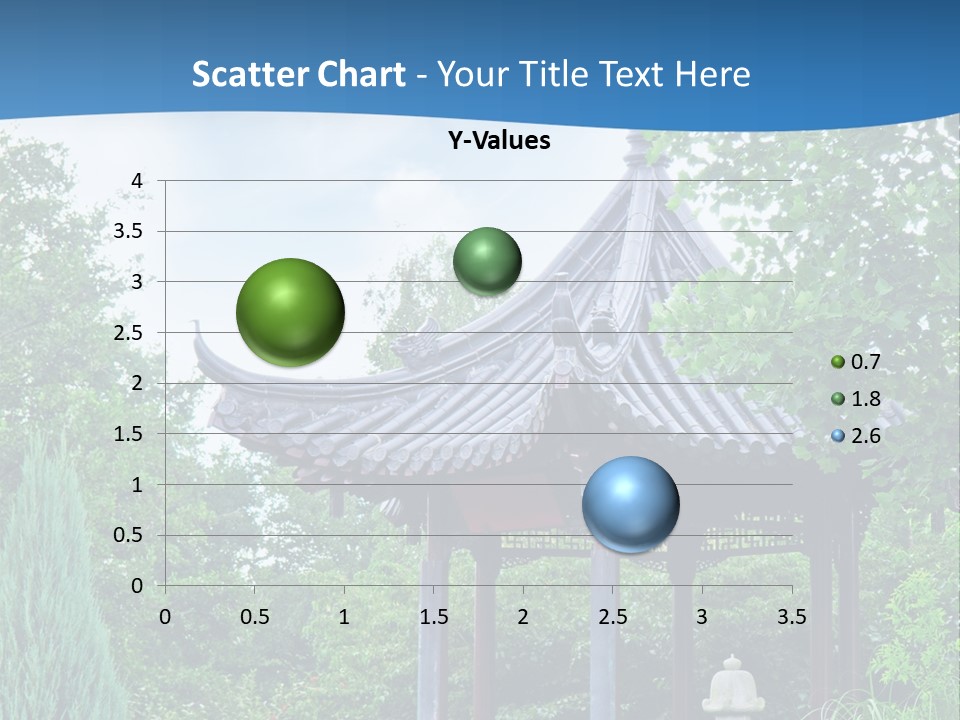 Scatter Chart - Your Title Text Here

Y-Values

4
3.5
3
2.5
2
1.5
1
0.5
0

0 0.5 1 1.5 2 2.5 3 3.5

0.7
1.8
2.6